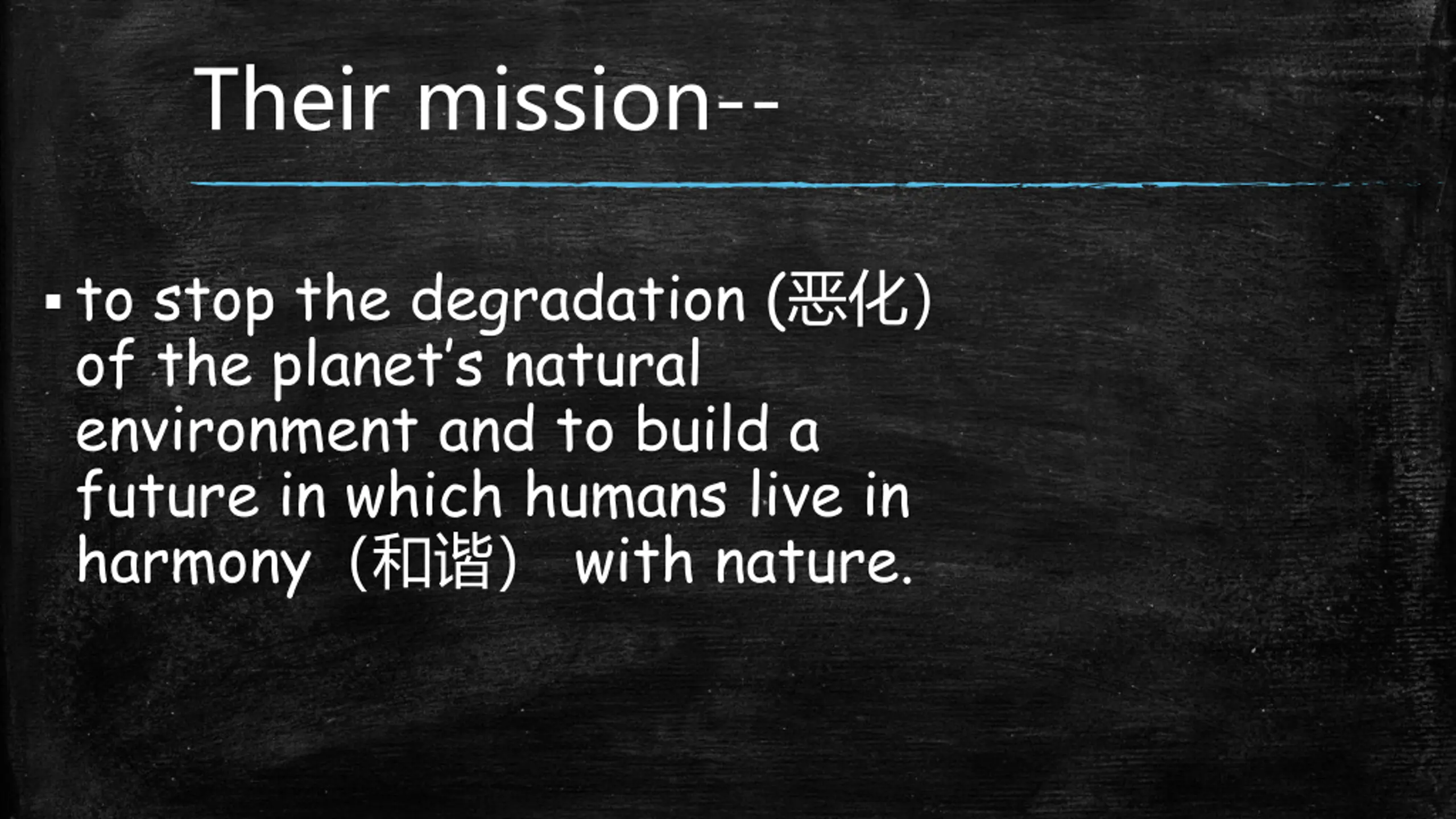 Their mission--

▪ to stop the degradation (恶化) of the planet's natural environment and to build a future in which humans live in harmony（和谐） with nature.